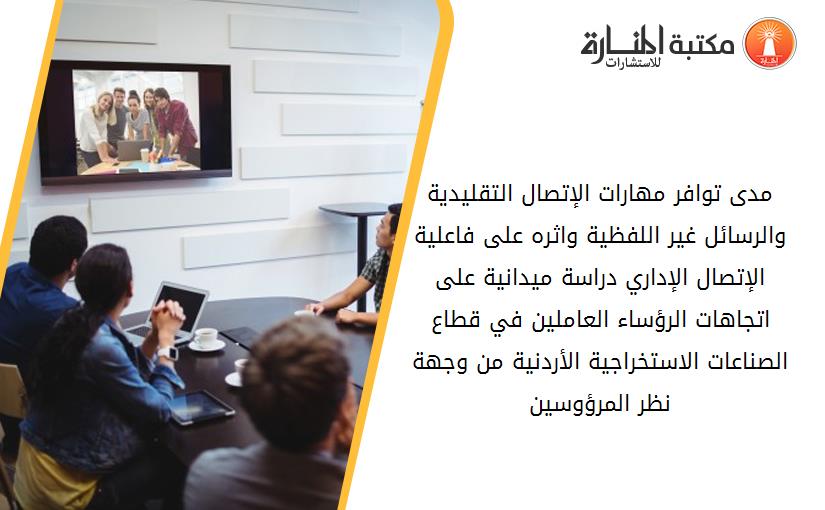 مكتبة المنارة للاستشارات

مدى توافر مهارات الإتصال التقليدية والرسائل غير اللفظية واثره على فاعلية الإتصال الإداري دراسة ميدانية على اتجاهات الرؤساء العاملين في قطاع الصناعات الاستخراجية الأردنية من وجهة نظر المرؤوسين